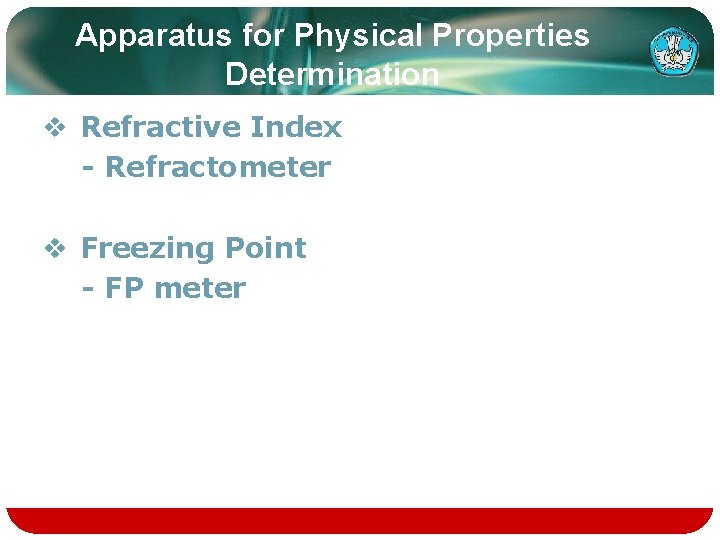 Apparatus for Physical Properties Determination

❖ Refractive Index
- Refractometer

❖ Freezing Point
- FP meter